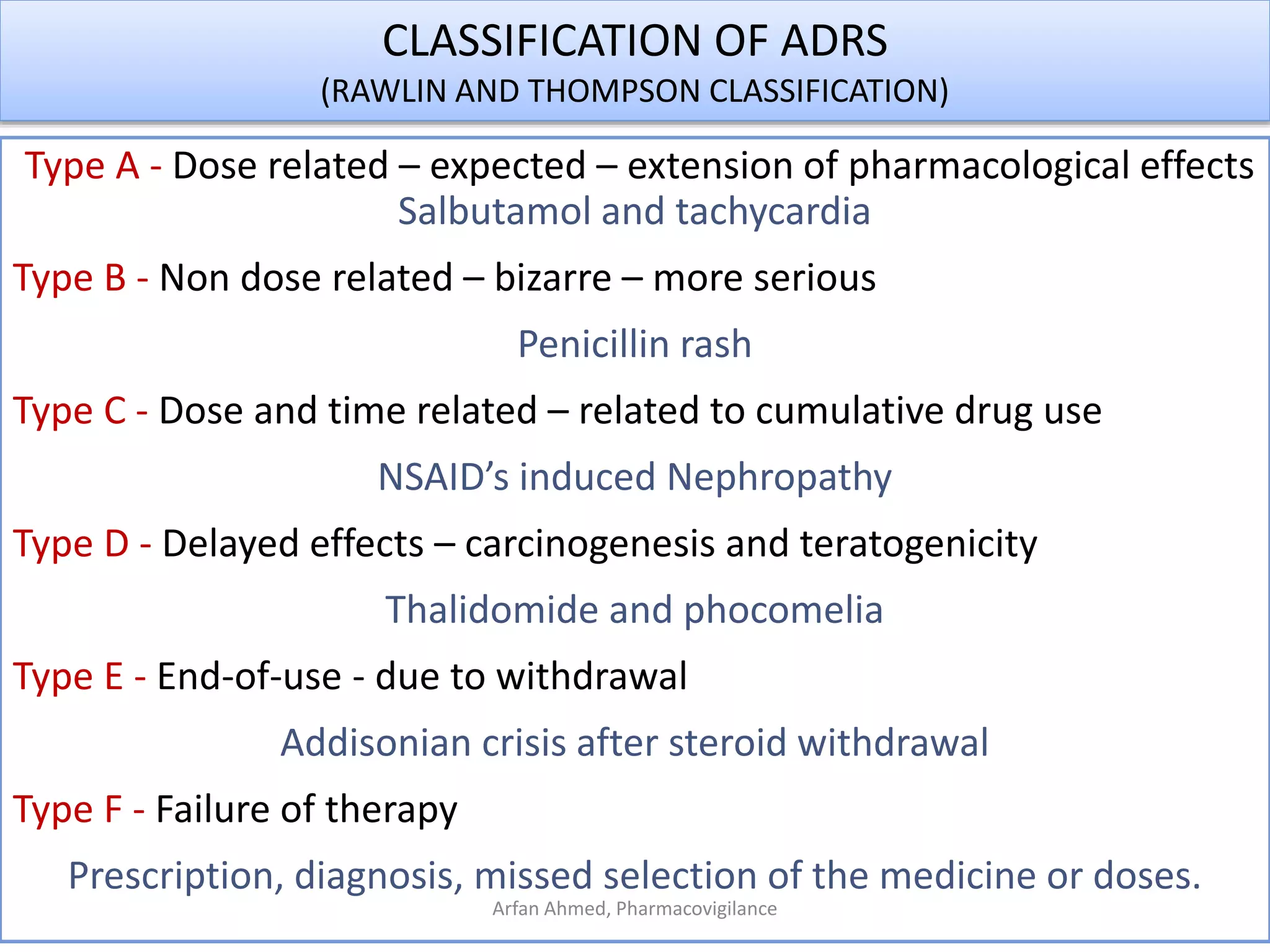 CLASSIFICATION OF ADRS
(RAWLIN AND THOMPSON CLASSIFICATION)

Type A - Dose related – expected – extension of pharmacological effects
Salbutamol and tachycardia

Type B - Non dose related – bizarre – more serious

Penicillin rash

Type C - Dose and time related – related to cumulative drug use

NSAID's induced Nephropathy

Type D - Delayed effects – carcinogenesis and teratogenicity

Thalidomide and phocomelia

Type E - End-of-use - due to withdrawal

Addisonian crisis after steroid withdrawal

Type F - Failure of therapy

Prescription, diagnosis, missed selection of the medicine or doses.

Arfan Ahmed, Pharmacovigilance